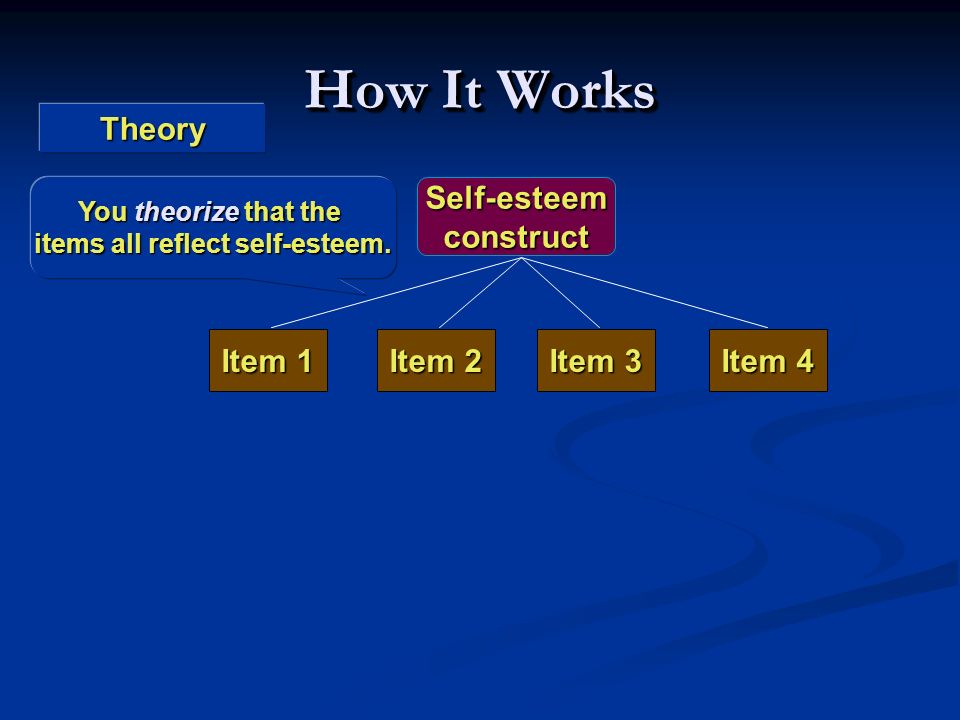 How It Works

Theory

You theorize that the items all reflect self-esteem.

Self-esteem construct

Item 1

Item 2

Item 3

Item 4